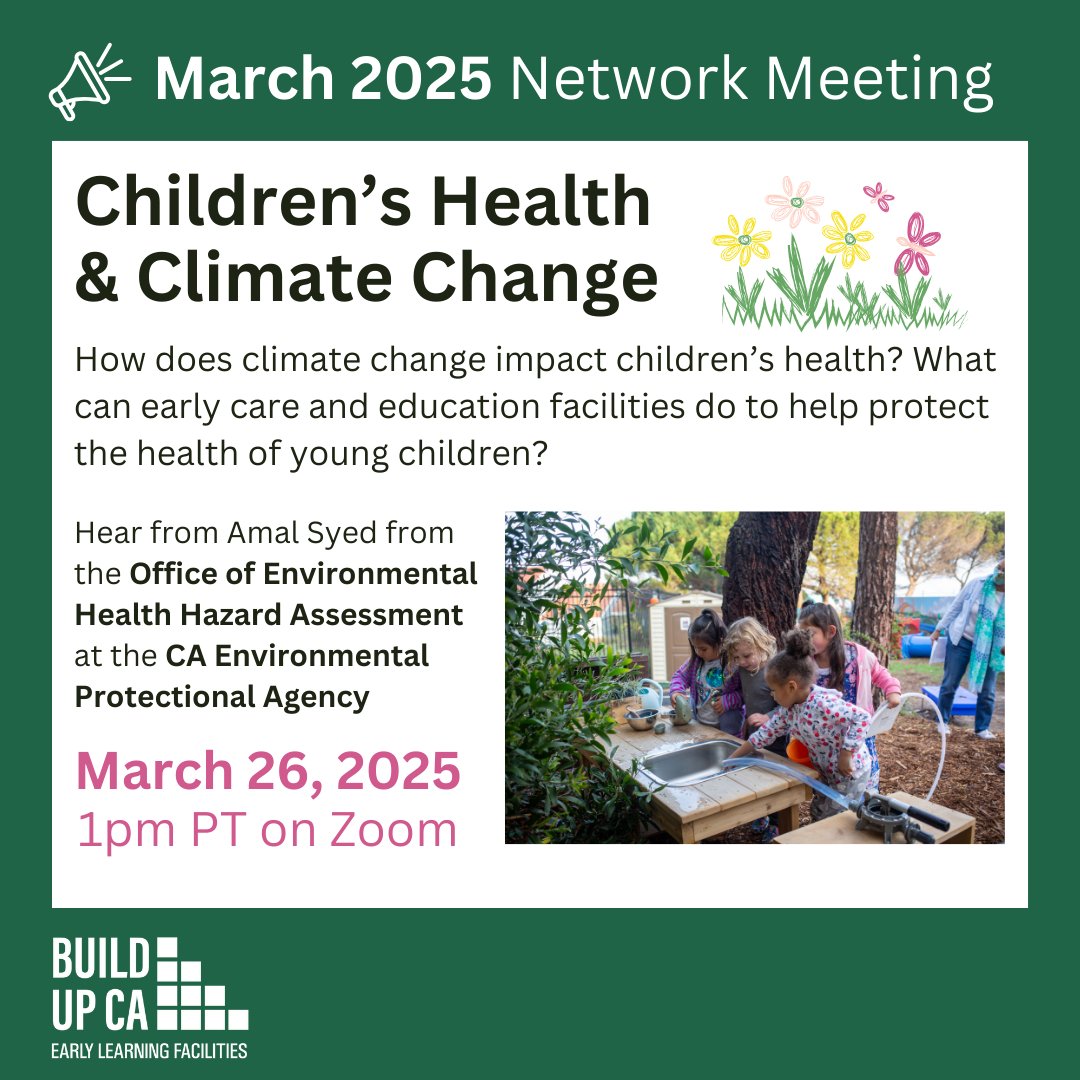 March 2025 Network Meeting

Children's Health & Climate Change

How does climate change impact children's health? What can early care and education facilities do to help protect the health of young children?

Hear from Amal Syed from the Office of Environmental Health Hazard Assessment at the CA Environmental Protectional Agency

March 26, 2025
1pm PT on Zoom

BUILD UP CA
EARLY LEARNING FACILITIES